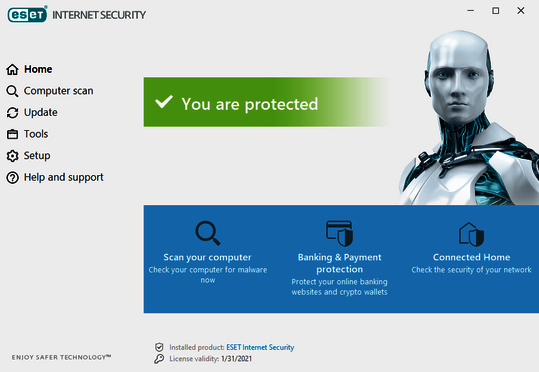 eset INTERNET SECURITY

Home
Computer scan
Update
Tools
Setup
Help and support

You are protected

Scan your computer
Check your computer for malware now

Banking & Payment protection
Protect your online banking websites and crypto wallets

Connected Home
Check the security of your network

ENJOY SAFER TECHNOLOGY™

Installed product: ESET Internet Security
License validity: 1/31/2021